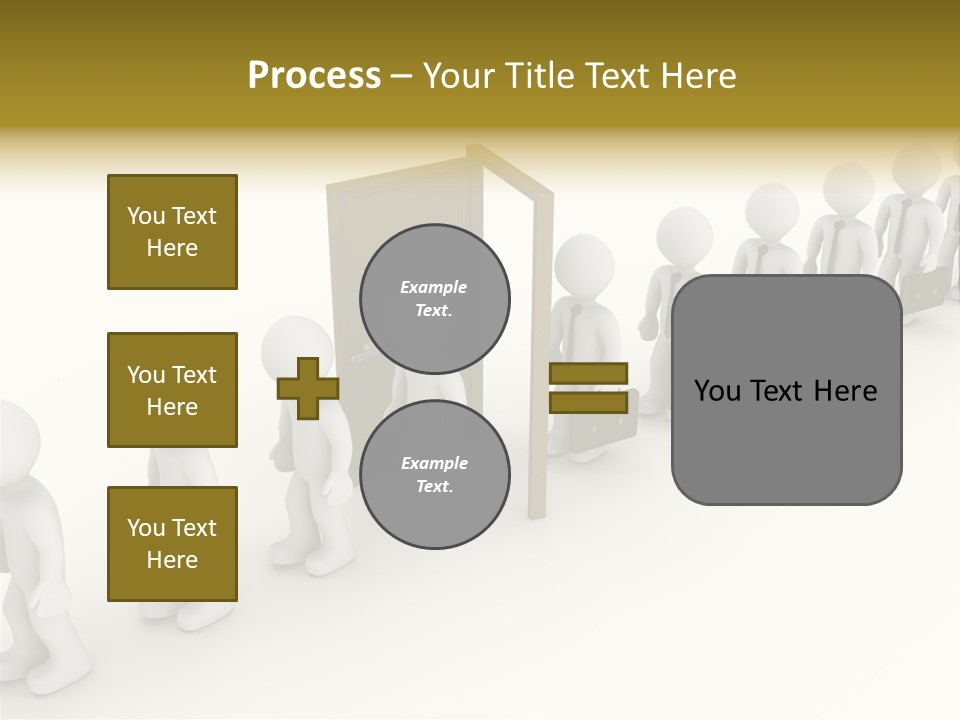 Process – Your Title Text Here

You Text Here

You Text Here

You Text Here

Example Text.

Example Text.

You Text Here